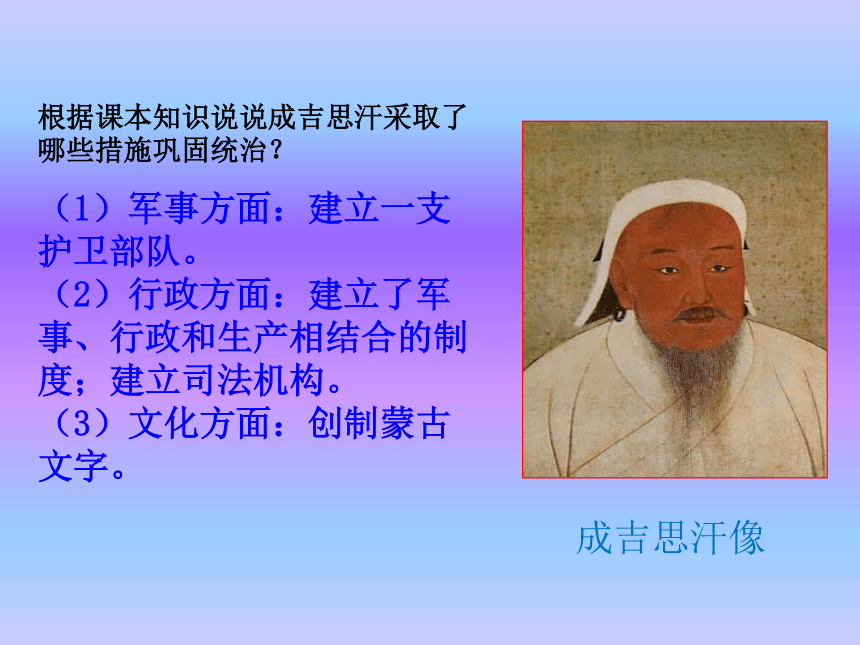 根据课本知识说说成吉思汗采取了哪些措施巩固统治？

（1）军事方面：建立一支护卫部队。
（2）行政方面：建立了军事、行政和生产相结合的制度；建立司法机构。
（3）文化方面：创制蒙古文字。

成吉思汗像